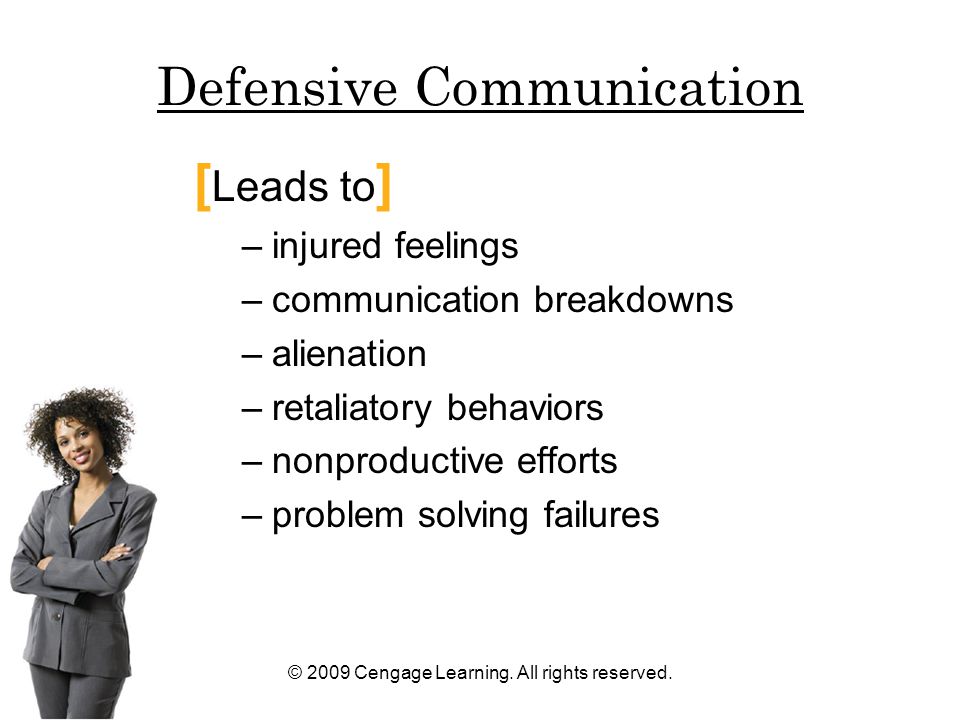 Defensive Communication

[Leads to]

– injured feelings
– communication breakdowns
– alienation
– retaliatory behaviors
– nonproductive efforts
– problem solving failures

© 2009 Cengage Learning. All rights reserved.